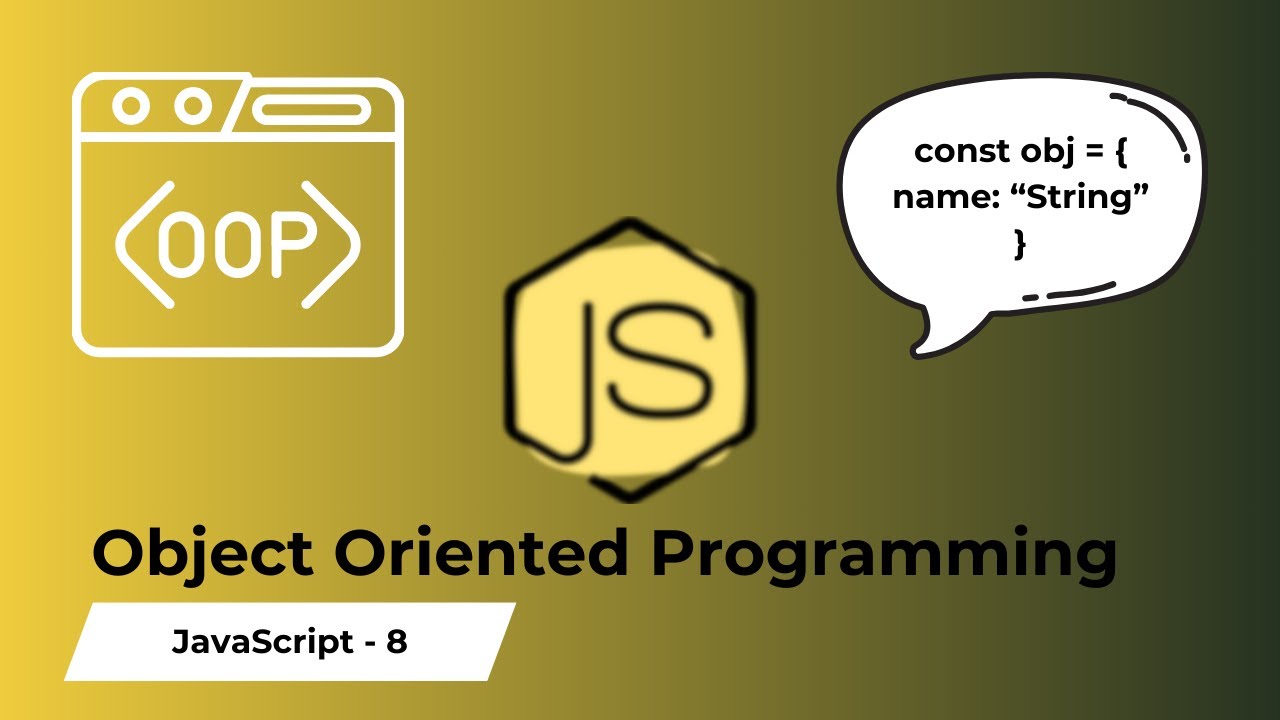 OOP

const obj = {
name: “String”
}

JS

Object Oriented Programming

JavaScript - 8